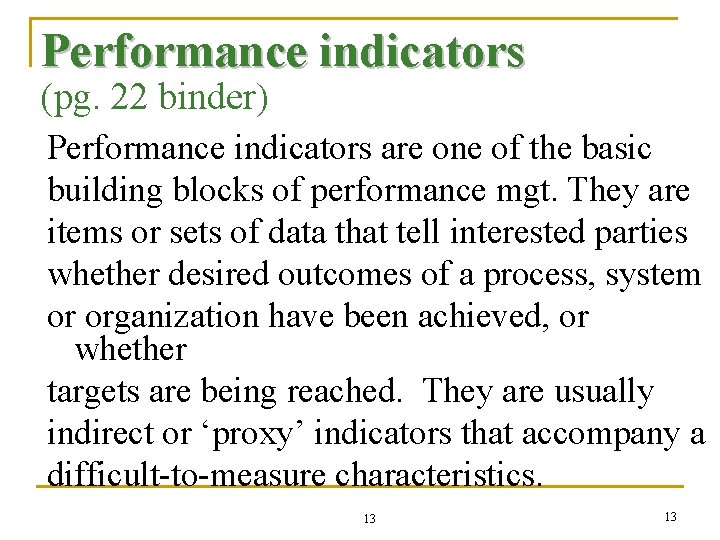 Performance indicators
(pg. 22 binder)

Performance indicators are one of the basic building blocks of performance mgt. They are items or sets of data that tell interested parties whether desired outcomes of a process, system or organization have been achieved, or whether

targets are being reached. They are usually indirect or ‘proxy’ indicators that accompany a difficult-to-measure characteristics.

13

13